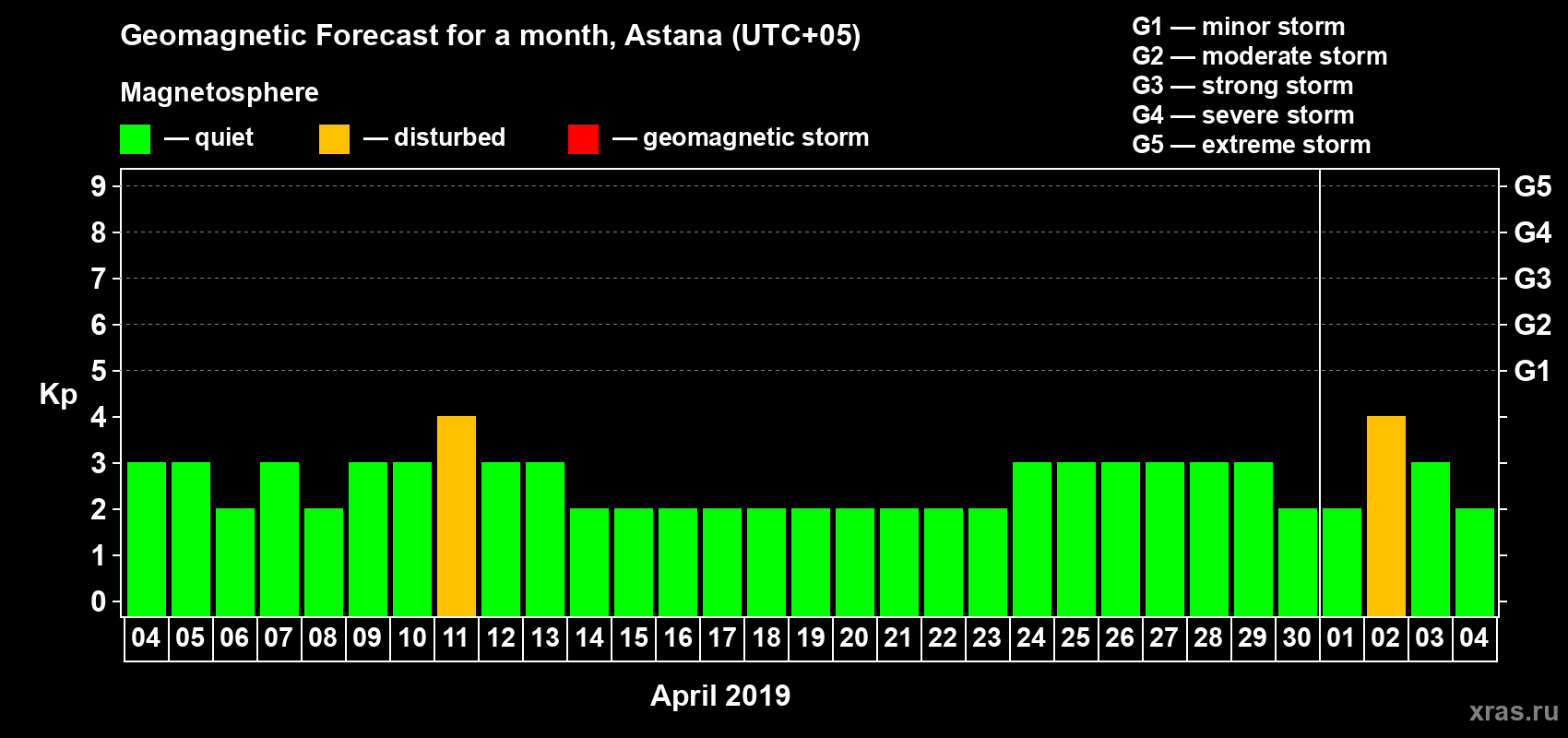 Geomagnetic Forecast for a month, Astana (UTC+05)

Magnetosphere

— quiet — disturbed — geomagnetic storm

G1 — minor storm
G2 — moderate storm
G3 — strong storm
G4 — severe storm
G5 — extreme storm

Kp

9
8
7
6
5
4
3
2
1
0

G5
G4
G3
G2
G1

04 05 06 07 08 09 10 11 12 13 14 15 16 17 18 19 20 21 22 23 24 25 26 27 28 29 30 01 02 03 04

April 2019

xras.ru